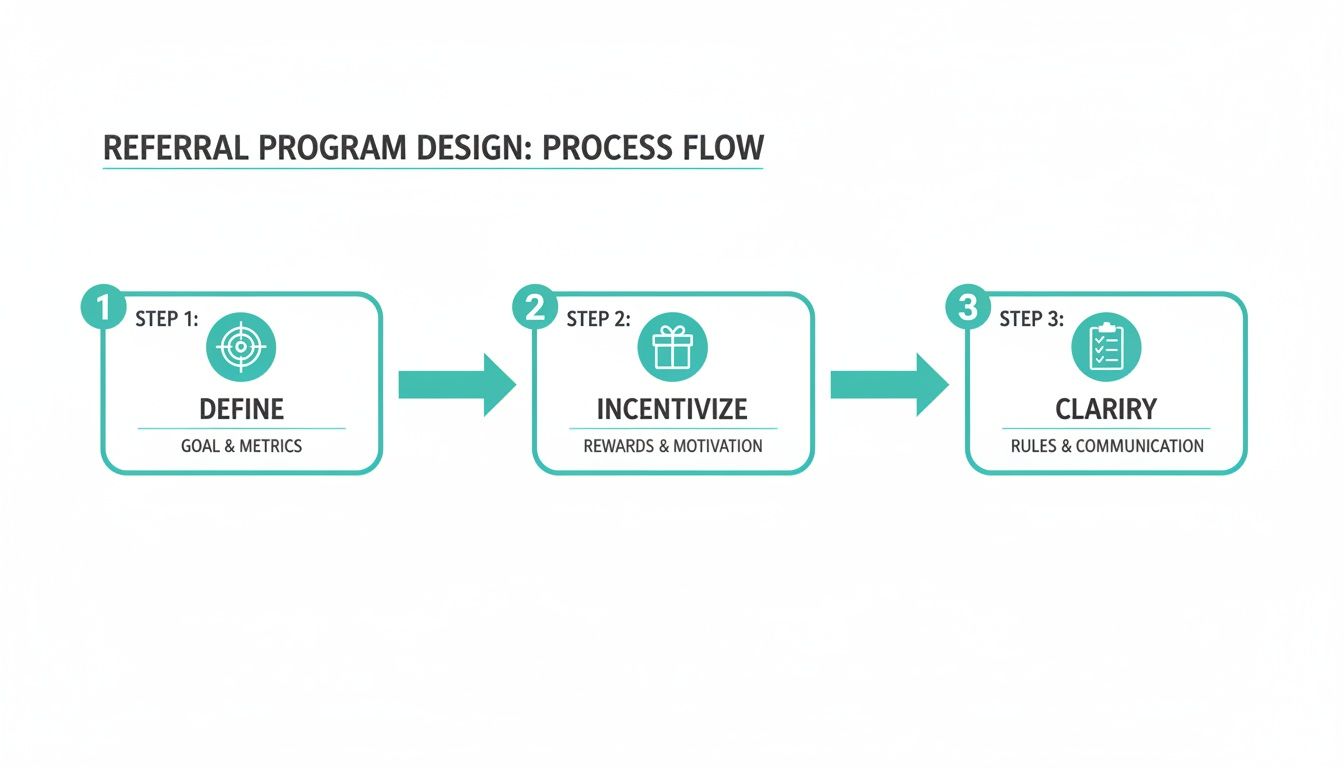 REFERRAL PROGRAM DESIGN: PROCESS FLOW

1 STEP 1:

DEFINE

GOAL & METRICS

2 STEP 2:

INCENTIVIZE

REWARDS & MOTIVATION

3 STEP 3:

CLARIRY

RULES & COMMUNICATION